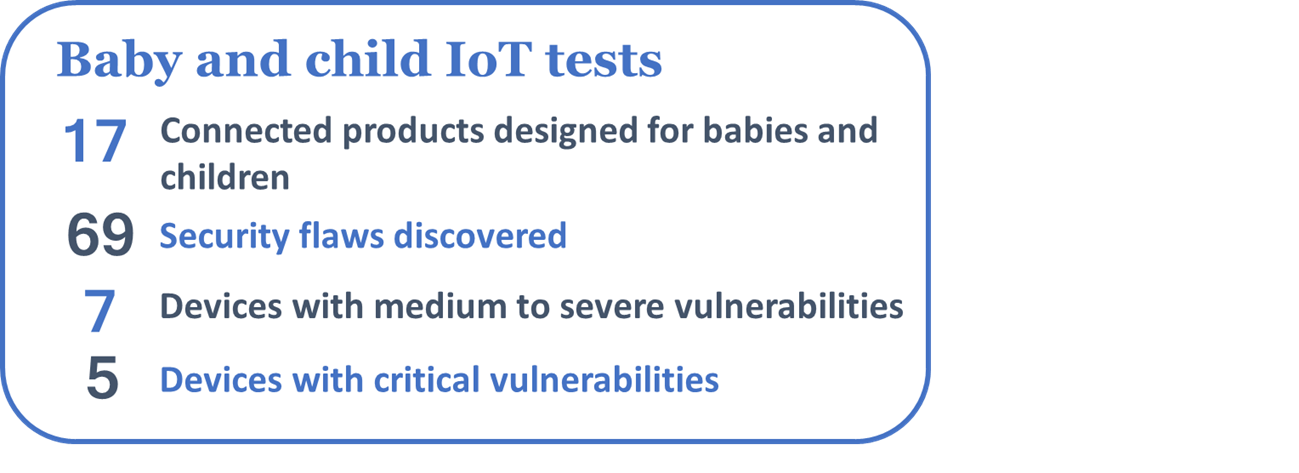 Baby and child IoT tests

17 Connected products designed for babies and children

69 Security flaws discovered

7 Devices with medium to severe vulnerabilities

5 Devices with critical vulnerabilities